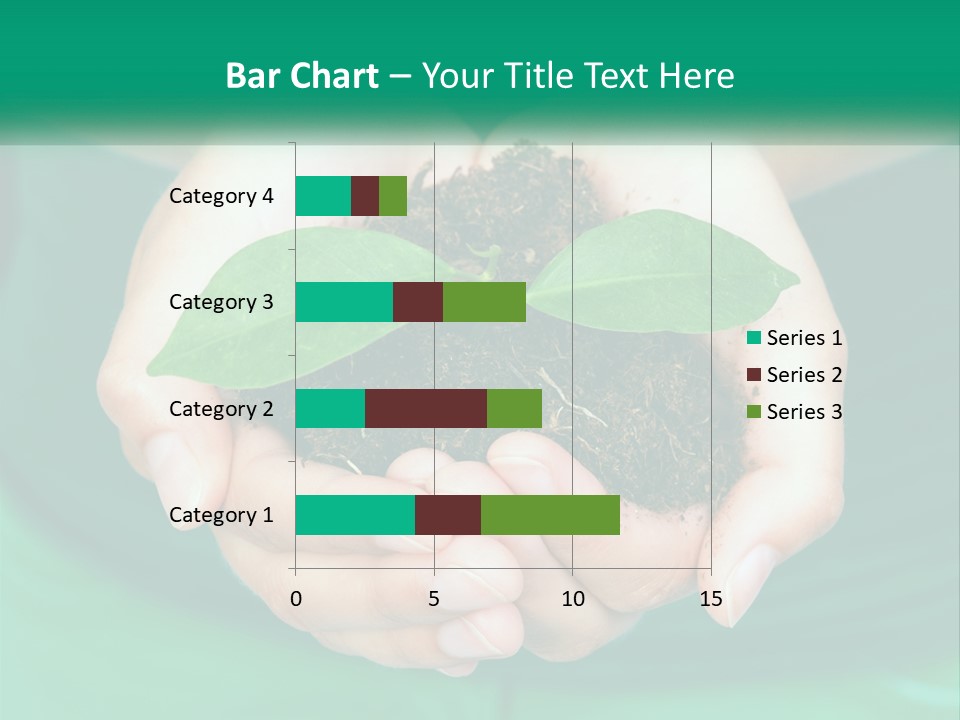 Bar Chart – Your Title Text Here

Category 4
Category 3
Category 2
Category 1

0
5
10
15

Series 1
Series 2
Series 3